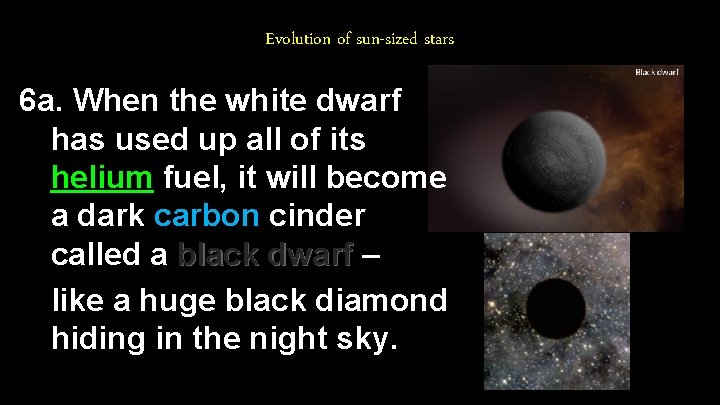 Evolution of sun-sized stars

6a. When the white dwarf has used up all of its helium fuel, it will become a dark carbon cinder called a black dwarf –

like a huge black diamond hiding in the night sky.

Black dwarf